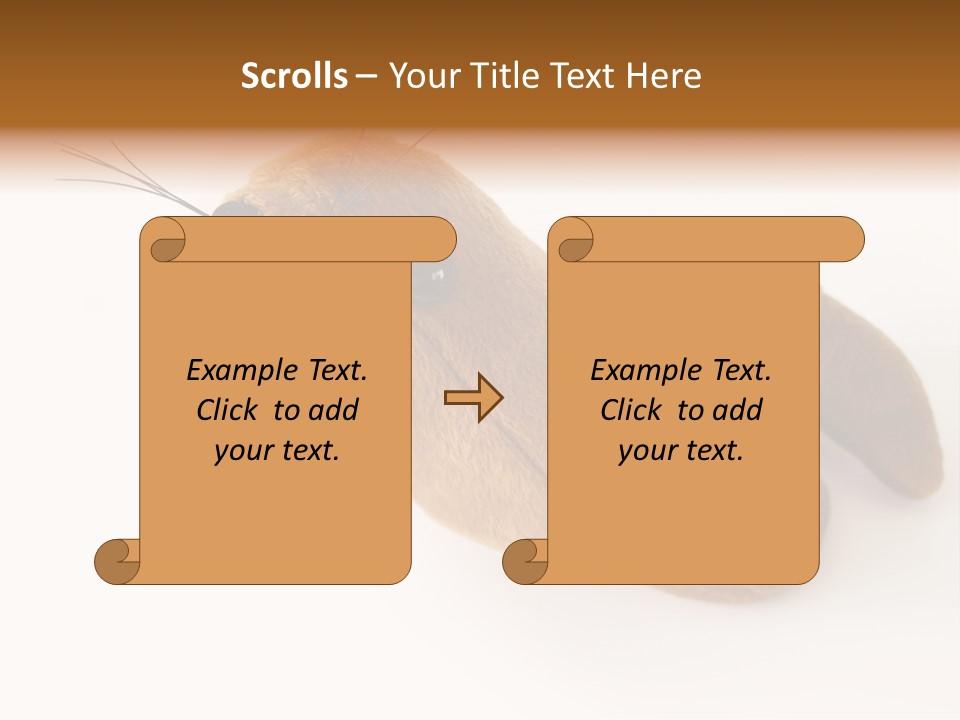 Scrolls – Your Title Text Here

Example Text. Click to add your text.

Example Text. Click to add your text.